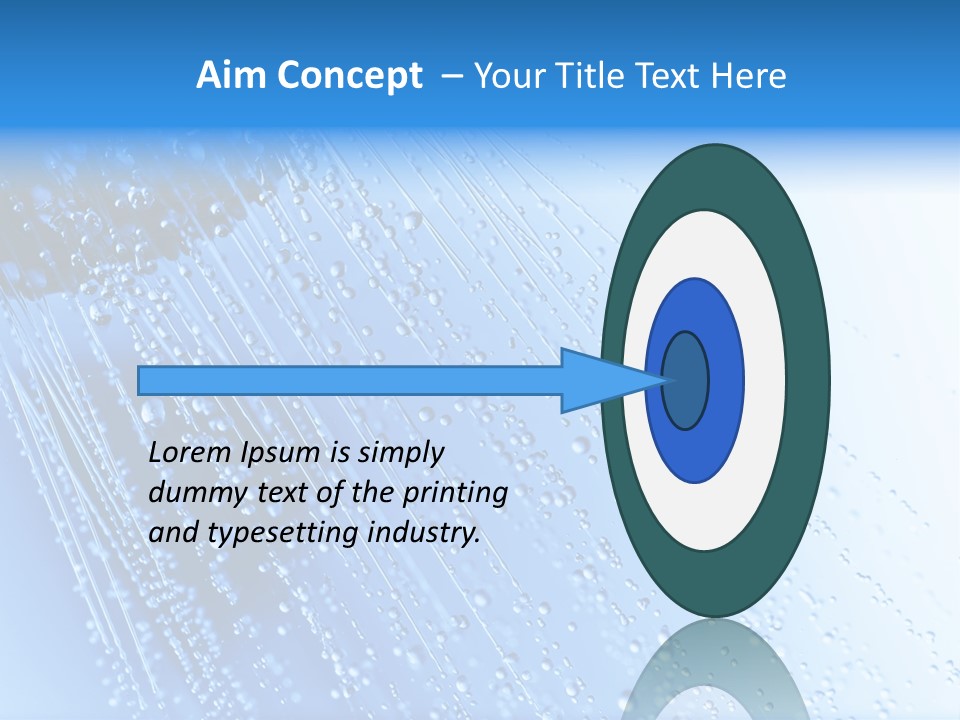 Aim Concept – Your Title Text Here

Lorem Ipsum is simply dummy text of the printing and typesetting industry.